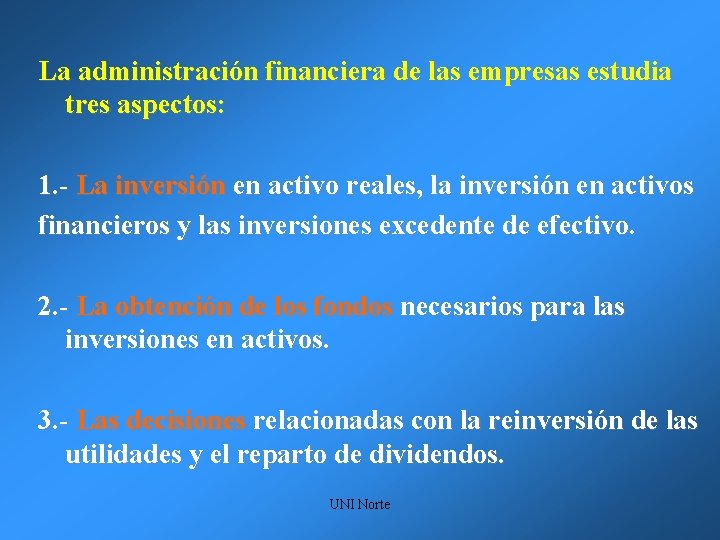 La administración financiera de las empresas estudia tres aspectos:

1.- La inversión en activo reales, la inversión en activos financieros y las inversiones excedente de efectivo.

2.- La obtención de los fondos necesarios para las inversiones en activos.

3.- Las decisiones relacionadas con la reinversión de las utilidades y el reparto de dividendos.

UNI Norte